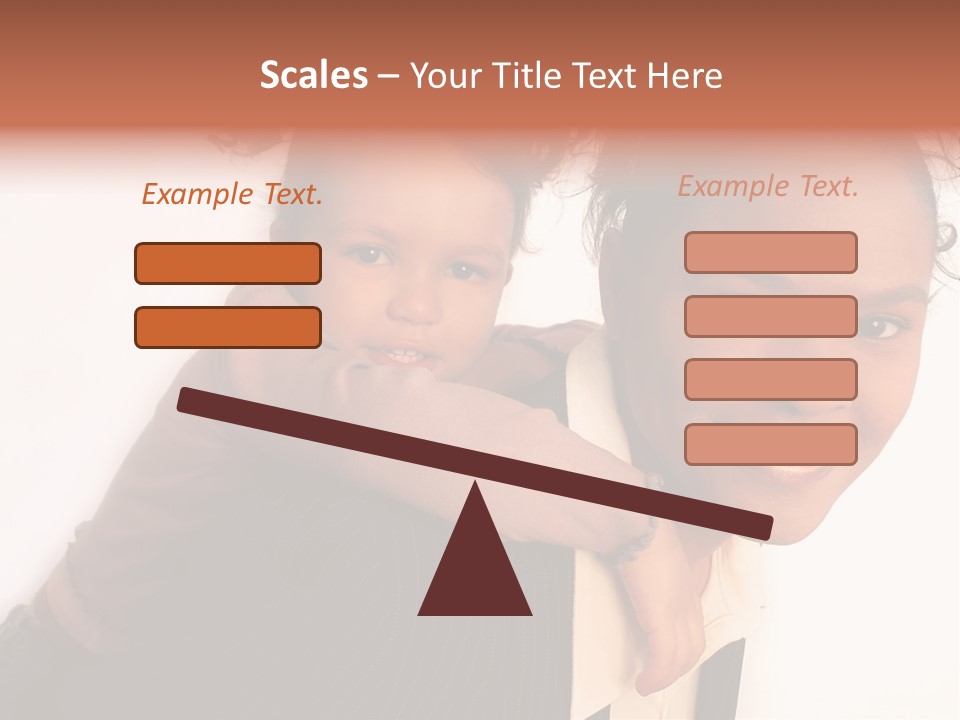 Scales – Your Title Text Here

Example Text.

Example Text.